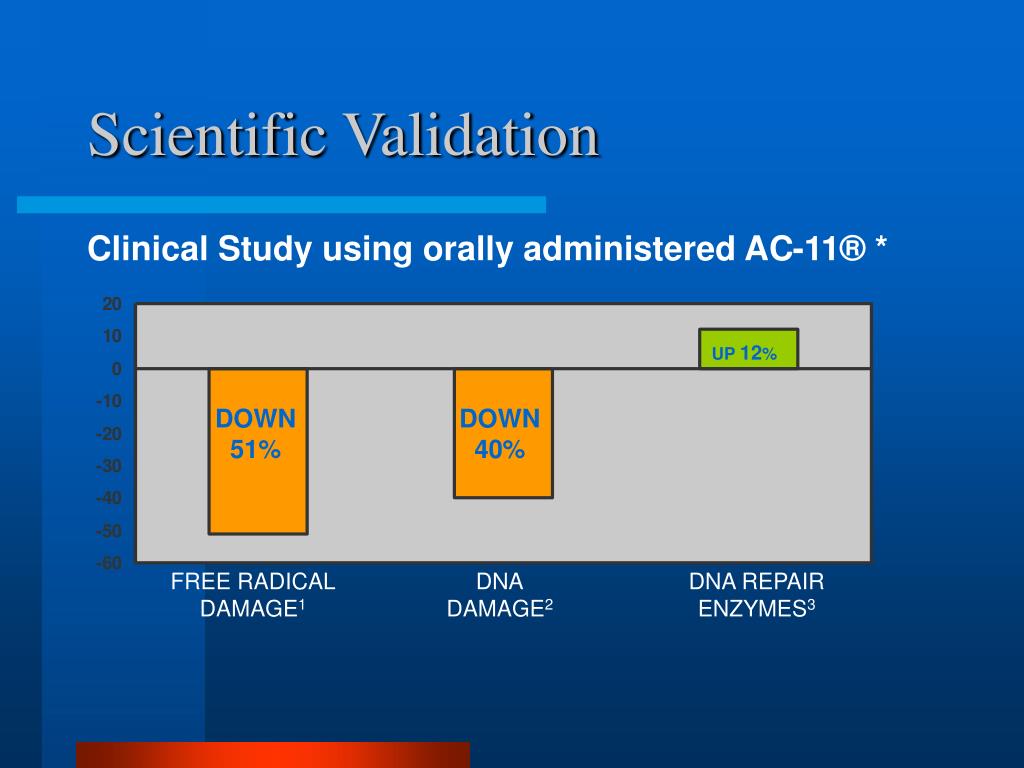 Scientific Validation

Clinical Study using orally administered AC-11® *

20
10
0
-10
-20
-30
-40
-50
-60

DOWN 51%

DOWN 40%

UP 12%

FREE RADICAL DAMAGE$^1$

DNA DAMAGE$^2$

DNA REPAIR ENZYMES$^3$